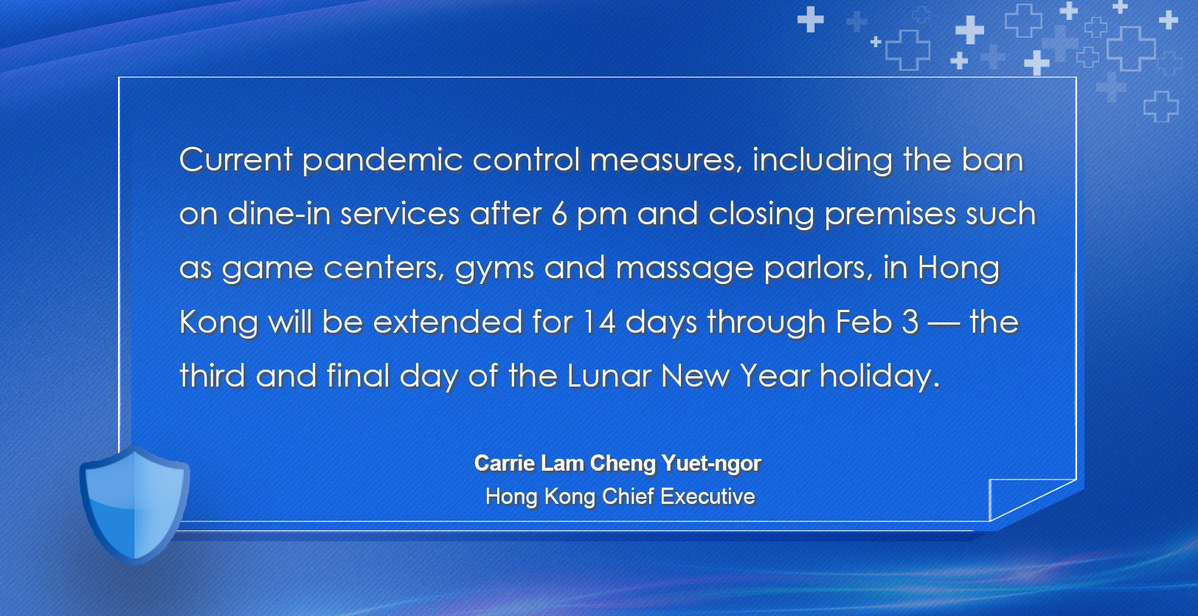 Current pandemic control measures, including the ban on dine-in services after 6 pm and closing premises such as game centers, gyms and massage parlors, in Hong Kong will be extended for 14 days through Feb 3 — the third and final day of the Lunar New Year holiday.

Carrie Lam Cheng Yuet-ngor
Hong Kong Chief Executive